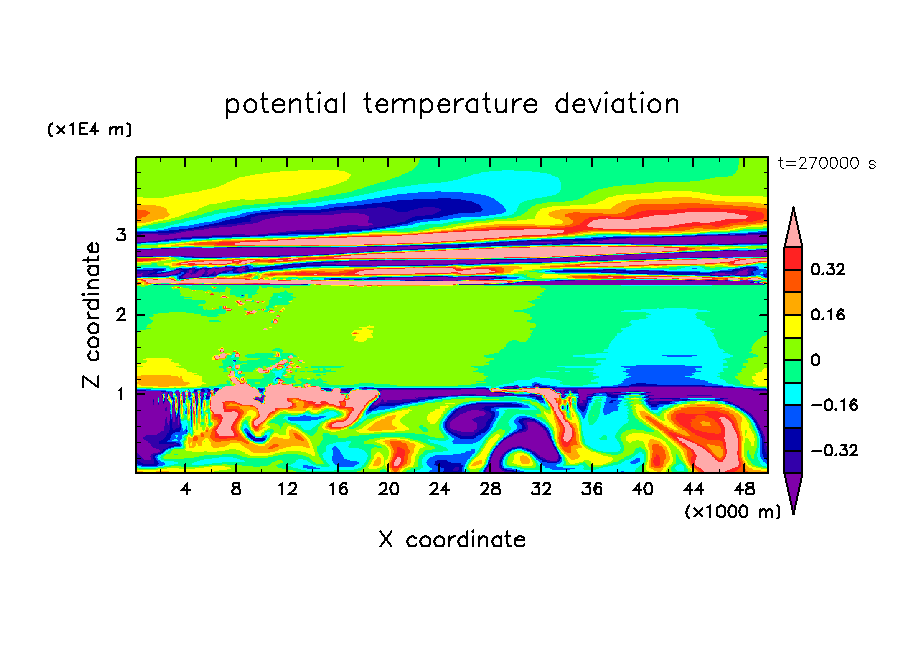 potential temperature deviation

(×1E4 m)

t=270000 s

Z coordinate

3

2

1

0.32

0.16

0

−0.16

−0.32

4 8 12 16 20 24 28 32 36 40 44 48

(×1000 m)

X coordinate